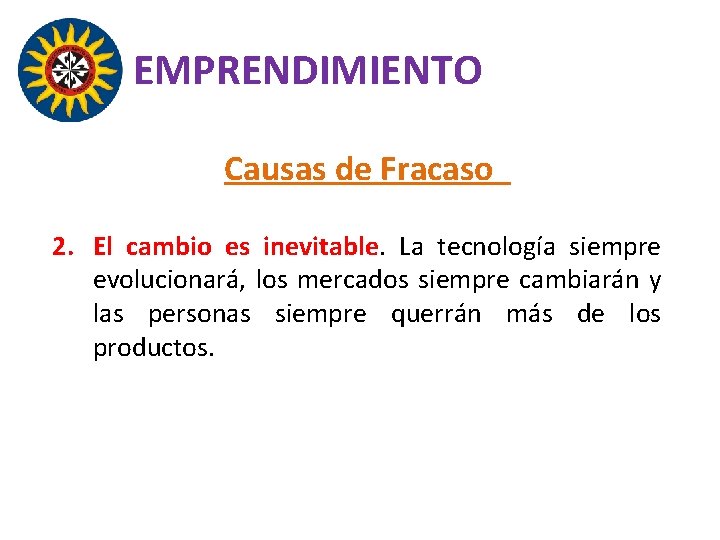 EMPRENDIMIENTO

Causas de Fracaso

2. El cambio es inevitable. La tecnología siempre evolucionará, los mercados siempre cambiarán y las personas siempre querrán más de los productos.